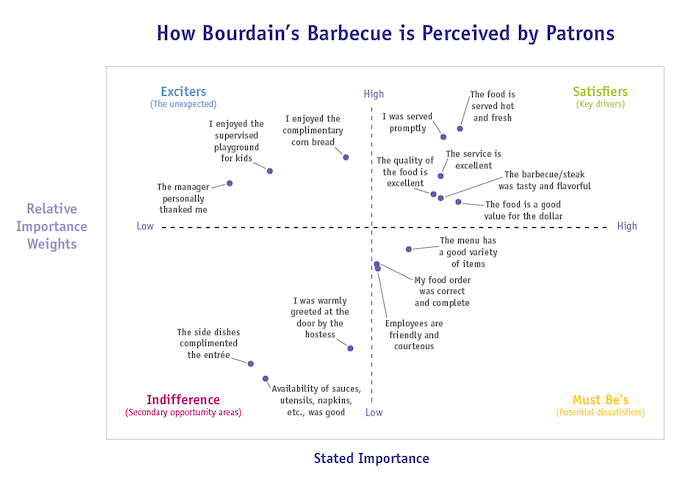 How Bourdain's Barbecue is Perceived by Patrons

Relative Importance Weights

Exciters
(The unexpected)

High

Satisfiers
(Key drivers)

I enjoyed the supervised playground for kids

I enjoyed the complimentary corn bread

The manager personally thanked me

I was served promptly

The food is served hot and fresh

The quality of the food is excellent

The service is excellent

The barbecue/steak was tasty and flavorful

The food is a good value for the dollar

Low

High

The menu has a good variety of items

My food order was correct and complete

Employees are friendly and courteous

I was warmly greeted at the door by the hostess

The side dishes complimented the entrée

Availability of sauces, utensils, napkins, etc., was good

Indifference
(Secondary opportunity areas)

Low

Must Be's
(Potential dissatisfiers)

Stated Importance